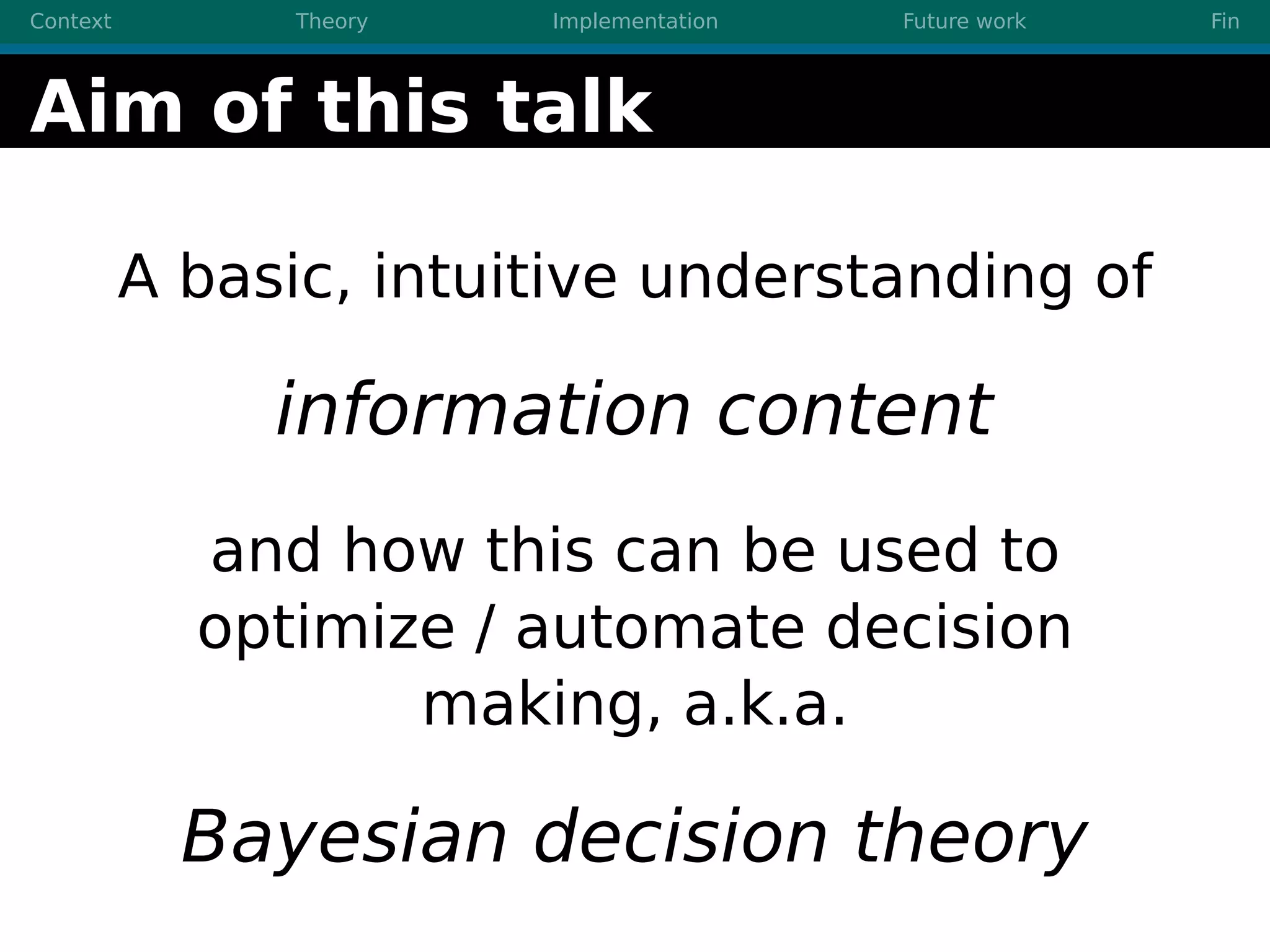 Context Theory Implementation Future work Fin

Aim of this talk

A basic, intuitive understanding of

information content

and how this can be used to optimize / automate decision making, a.k.a.

Bayesian decision theory